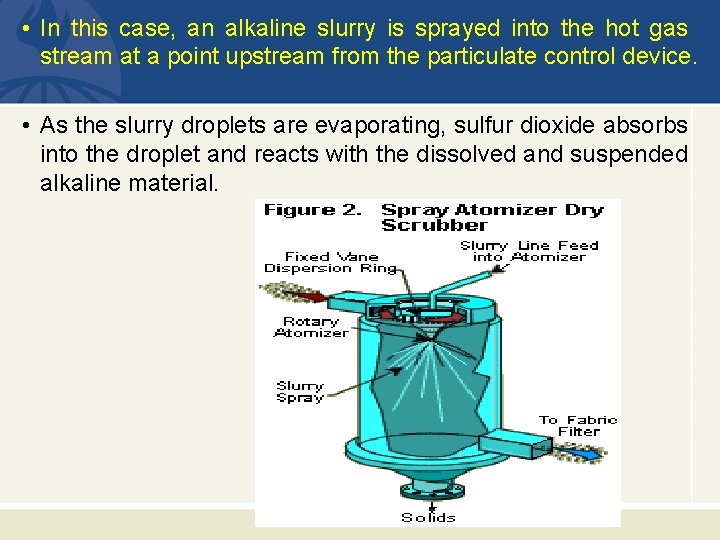 • In this case, an alkaline slurry is sprayed into the hot gas stream at a point upstream from the particulate control device.

• As the slurry droplets are evaporating, sulfur dioxide absorbs into the droplet and reacts with the dissolved and suspended alkaline material.

Figure 2. Spray Atomizer Dry Scrubber

Fixed Vane Dispersion Ring

Slurry Line Feed into Atomizer

Rotary Atomizer

Slurry Spray

To Fabric Filter

Solids